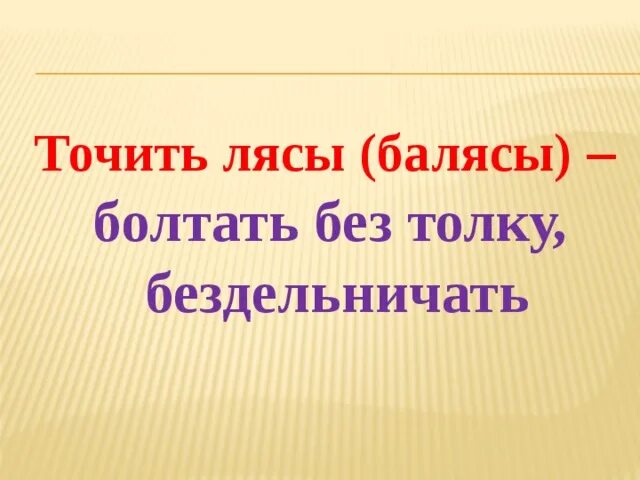 Точить лясы (балясы) – болтать без толку, бездельничать